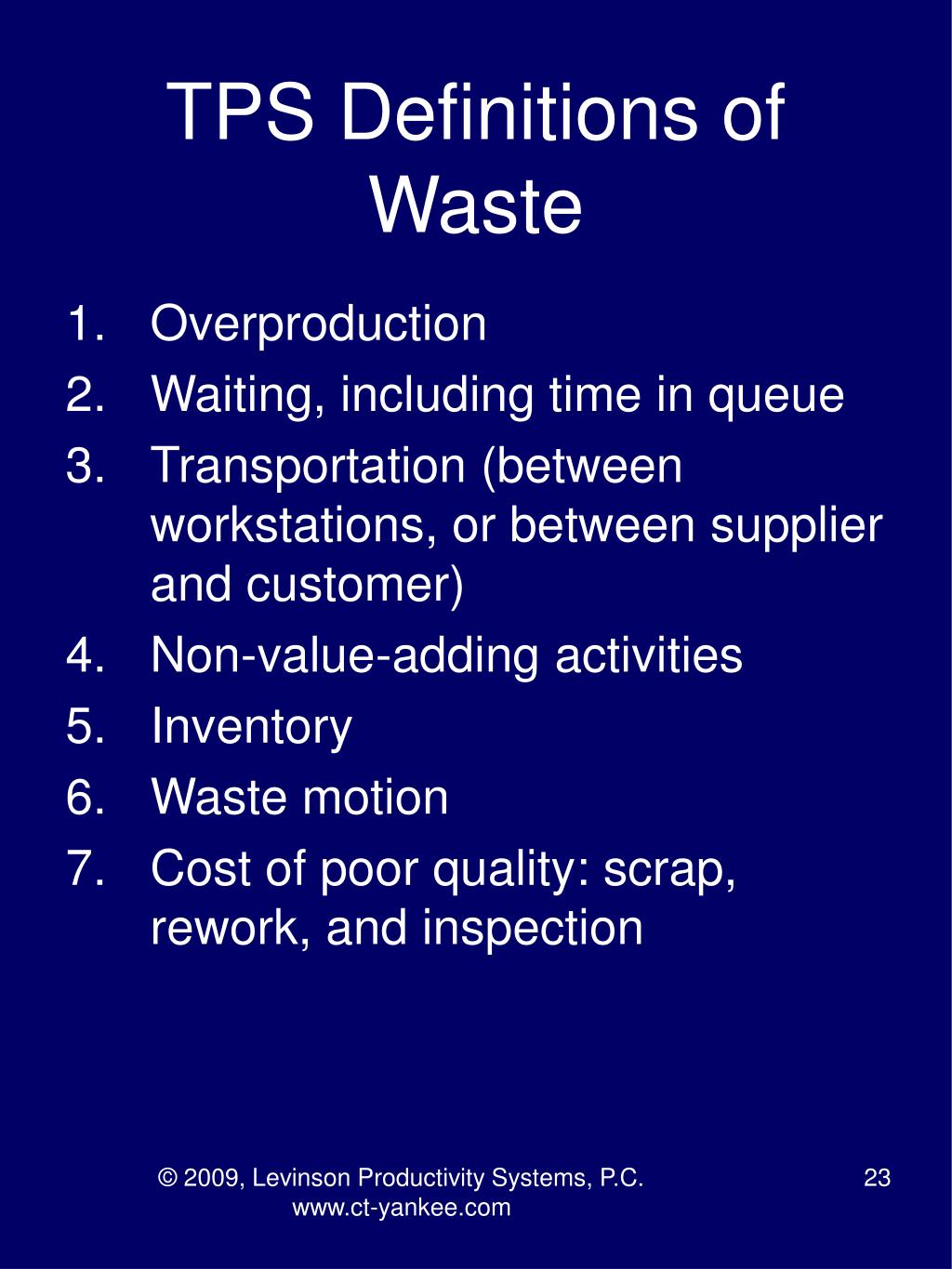 TPS Definitions of Waste

1. Overproduction
2. Waiting, including time in queue
3. Transportation (between workstations, or between supplier and customer)
4. Non-value-adding activities
5. Inventory
6. Waste motion
7. Cost of poor quality: scrap, rework, and inspection

© 2009, Levinson Productivity Systems, P.C.
www.ct-yankee.com

23